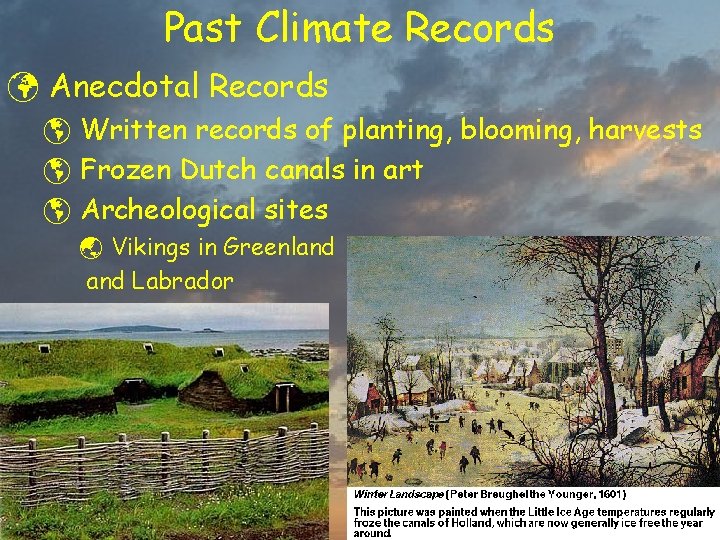 Past Climate Records

Anecdotal Records

Written records of planting, blooming, harvests

Frozen Dutch canals in art

Archeological sites

Vikings in Greenland and Labrador

Winter Landscape (Peter Breughel the Younger, 1601)

This picture was painted when the Little Ice Age temperatures regularly froze the canals of Holland, which are now generally ice free the year around.